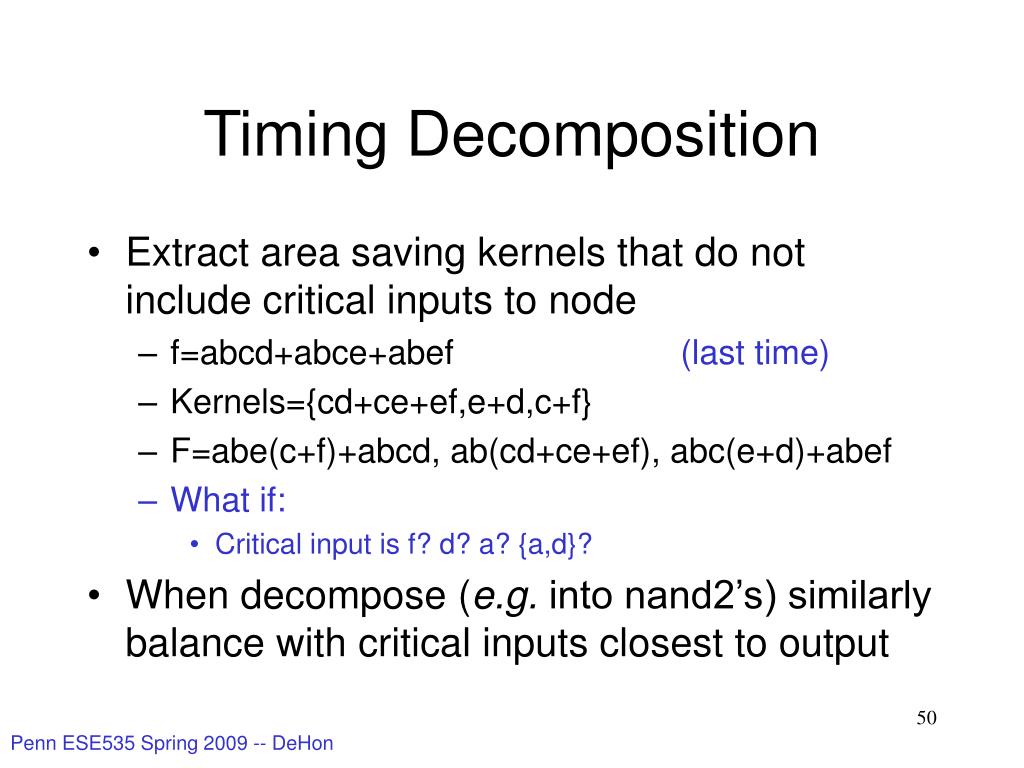 Timing Decomposition

• Extract area saving kernels that do not include critical inputs to node
– f=abcd+abce+abef (last time)
– Kernels={cd+ce+ef,e+d,c+f}
– F=abe(c+f)+abcd, ab(cd+ce+ef), abc(e+d)+abef
– What if:
• Critical input is f? d? a? {a,d}?
• When decompose (e.g. into nand2's) similarly balance with critical inputs closest to output

50

Penn ESE535 Spring 2009 -- DeHon